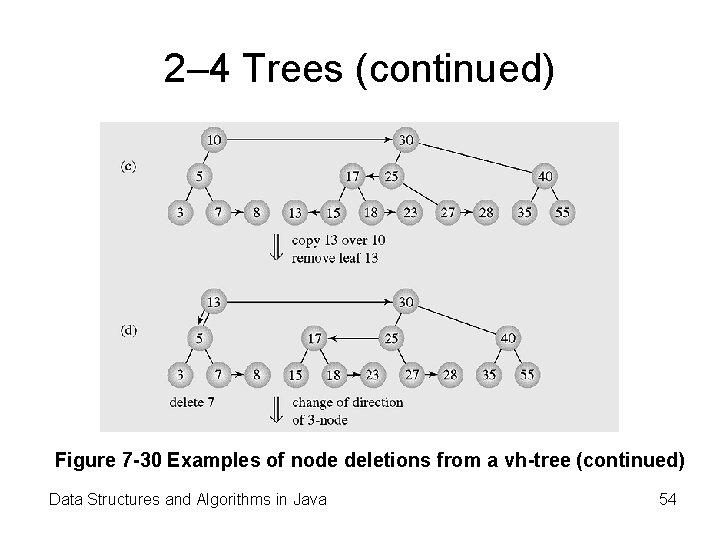 2–4 Trees (continued)

(c)

10 30

5 17 25 40

3 7 8 13 15 18 23 27 28 35 55

copy 13 over 10
remove leaf 13

(d)

13 30

5 17 25 40

3 7 8 15 18 23 27 28 35 55

delete 7

change of direction of 3-node

Figure 7-30 Examples of node deletions from a vh-tree (continued)

Data Structures and Algorithms in Java

54